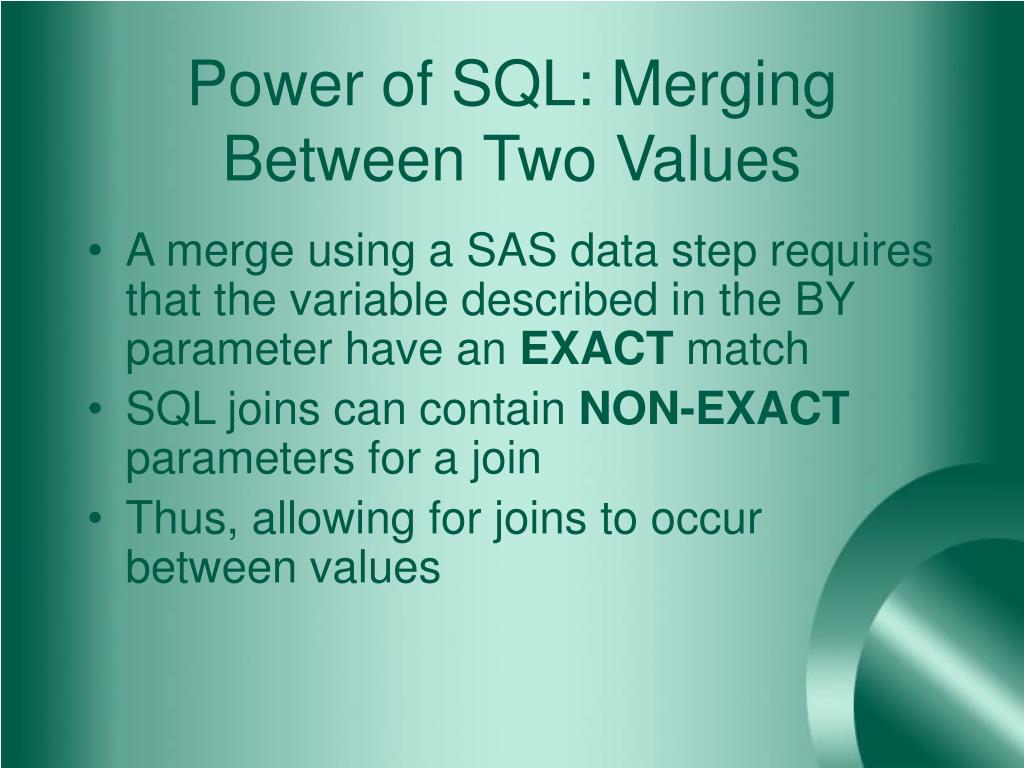 Power of SQL: Merging Between Two Values

• A merge using a SAS data step requires that the variable described in the BY parameter have an EXACT match
• SQL joins can contain NON-EXACT parameters for a join
• Thus, allowing for joins to occur between values